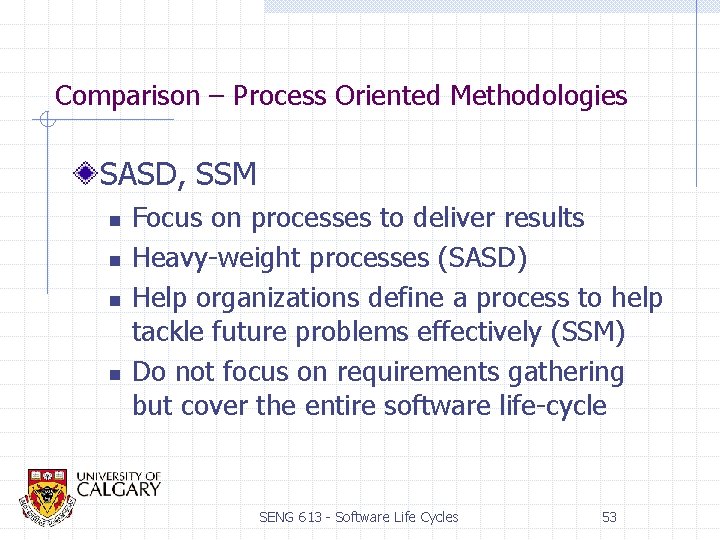 Comparison – Process Oriented Methodologies

SASD, SSM

- Focus on processes to deliver results
- Heavy-weight processes (SASD)
- Help organizations define a process to help tackle future problems effectively (SSM)
- Do not focus on requirements gathering but cover the entire software life-cycle

UNIVERSITY OF CALGARY

SENG 613 - Software Life Cycles

53